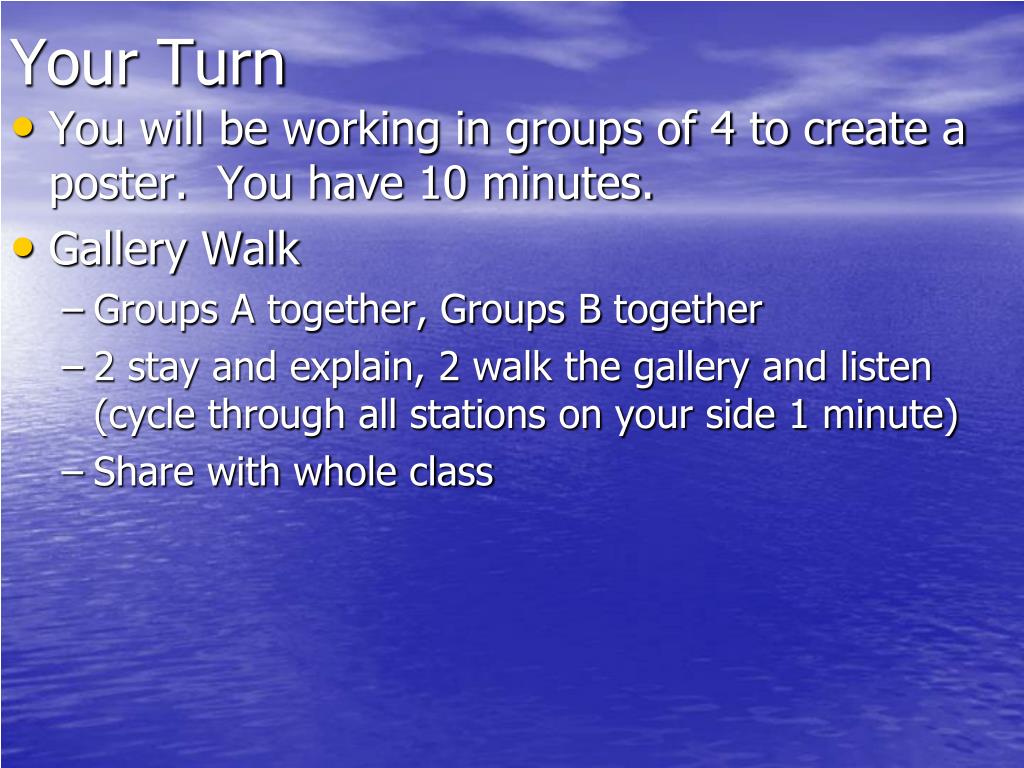 Your Turn

• You will be working in groups of 4 to create a poster. You have 10 minutes.
• Gallery Walk
– Groups A together, Groups B together
– 2 stay and explain, 2 walk the gallery and listen (cycle through all stations on your side 1 minute)
– Share with whole class